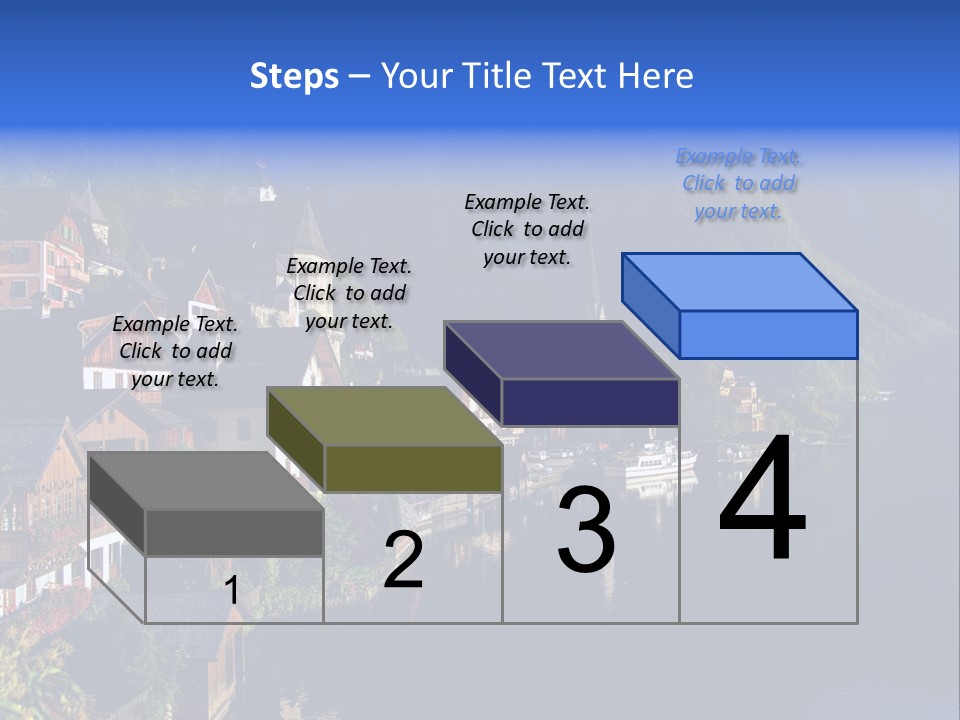 Steps – Your Title Text Here

Example Text. Click to add your text.

Example Text. Click to add your text.

Example Text. Click to add your text.

Example Text. Click to add your text.

1

2

3

4